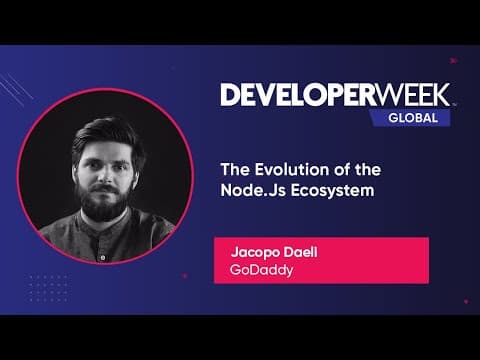 DEVELOPERWEEK
GLOBAL

The Evolution of the Node.Js Ecosystem

Jacopo Daeli
GoDaddy